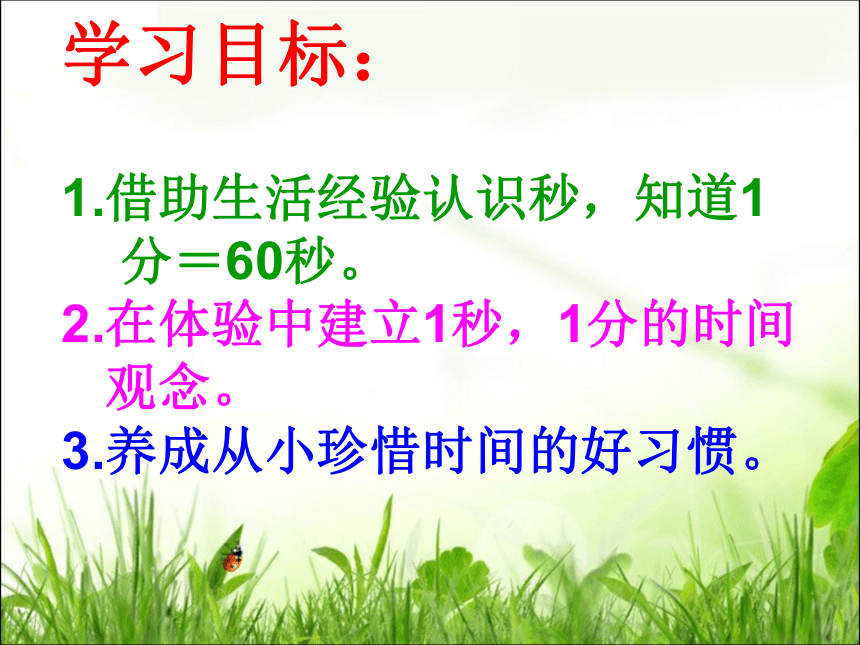 学习目标：

1.借助生活经验认识秒，知道1分＝60秒。

2.在体验中建立1秒，1分的时间观念。

3.养成从小珍惜时间的好习惯。